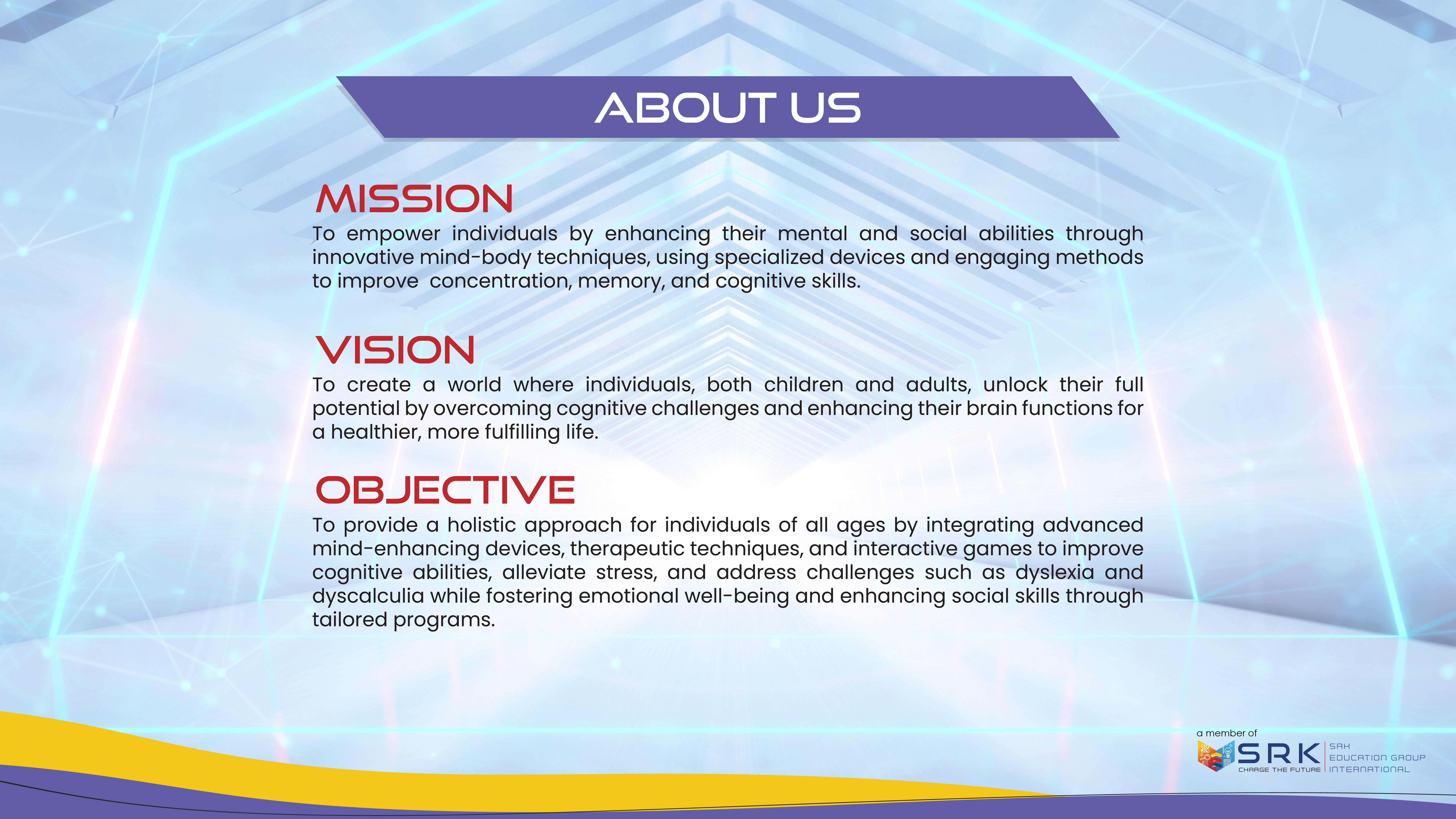 ABOUT US

MISSION
To empower individuals by enhancing their mental and social abilities through innovative mind-body techniques, using specialized devices and engaging methods to improve  concentration, memory, and cognitive skills.

VISION
To create a world where individuals, both children and adults, unlock their full potential by overcoming cognitive challenges and enhancing their brain functions for a healthier, more fulfilling life.

OBJECTIVE
To provide a holistic approach for individuals of all ages by integrating advanced mind-enhancing devices, therapeutic techniques, and interactive games to improve cognitive abilities, alleviate stress, and address challenges such as dyslexia and dyscalculia while fostering emotional well-being and enhancing social skills through tailored programs.

a member of
SRK
CHARGE THE FUTURE
SRK
EDUCATION GROUP
INTERNATIONAL